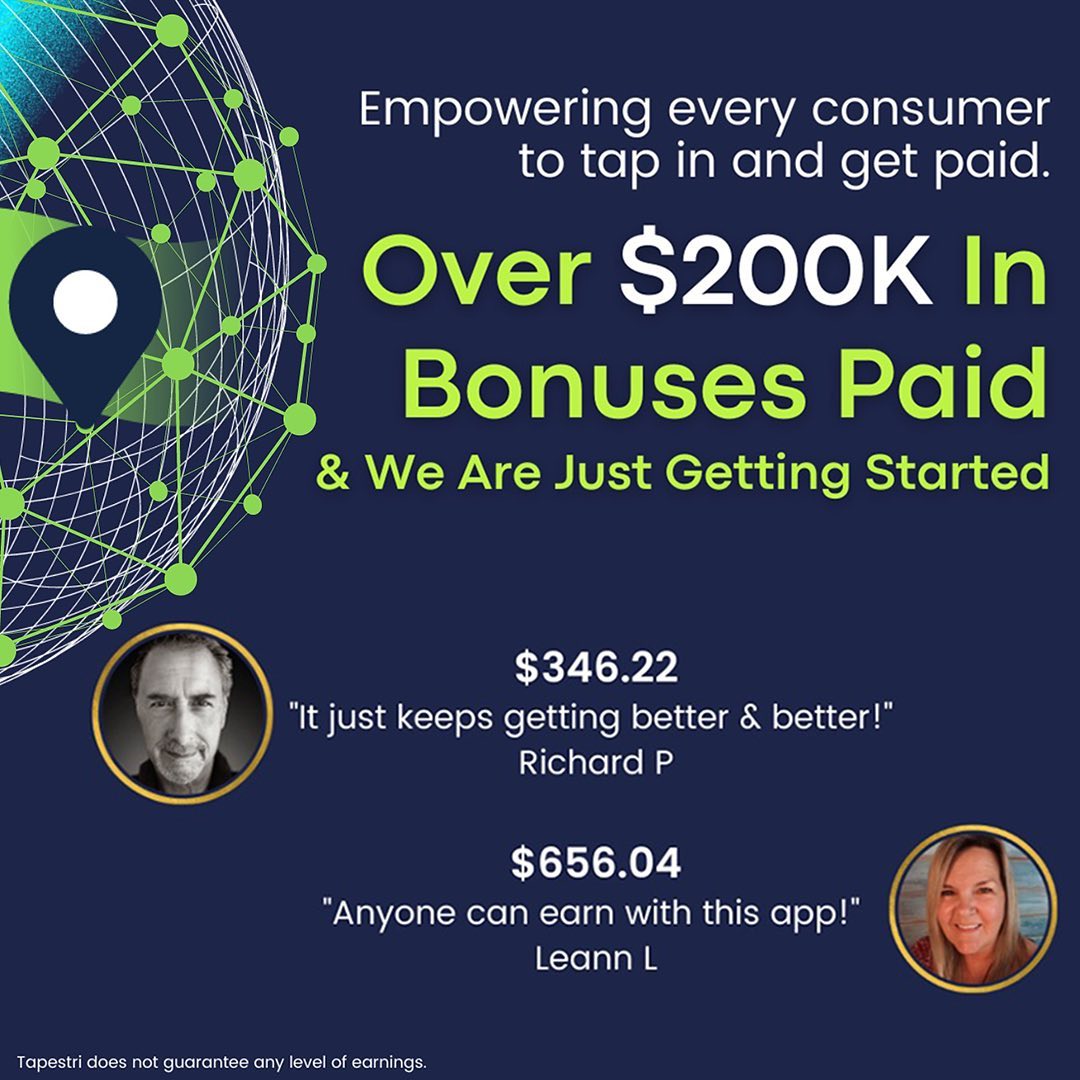 Empowering every consumer to tap in and get paid.

Over \$200K In Bonuses Paid

& We Are Just Getting Started

\$346.22
"It just keeps getting better & better!"
Richard P

\$656.04
"Anyone can earn with this app!"
Leann L

Tapestri does not guarantee any level of earnings.